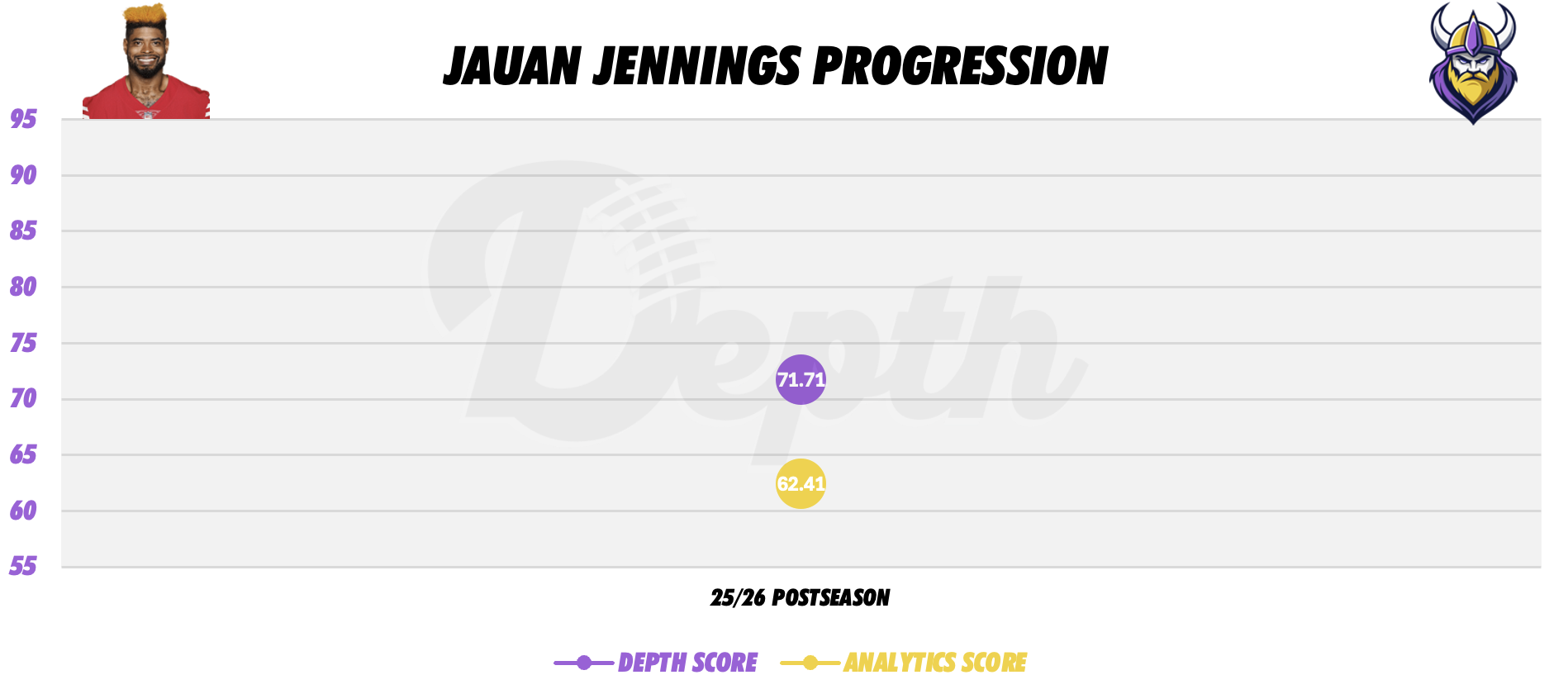 JAUAN JENNINGS PROGRESSION

95
90
85
80
75
70
65
60
55

Depth

71.71

62.41

25/26 POSTSEASON

DEPTH SCORE ANALYTICS SCORE